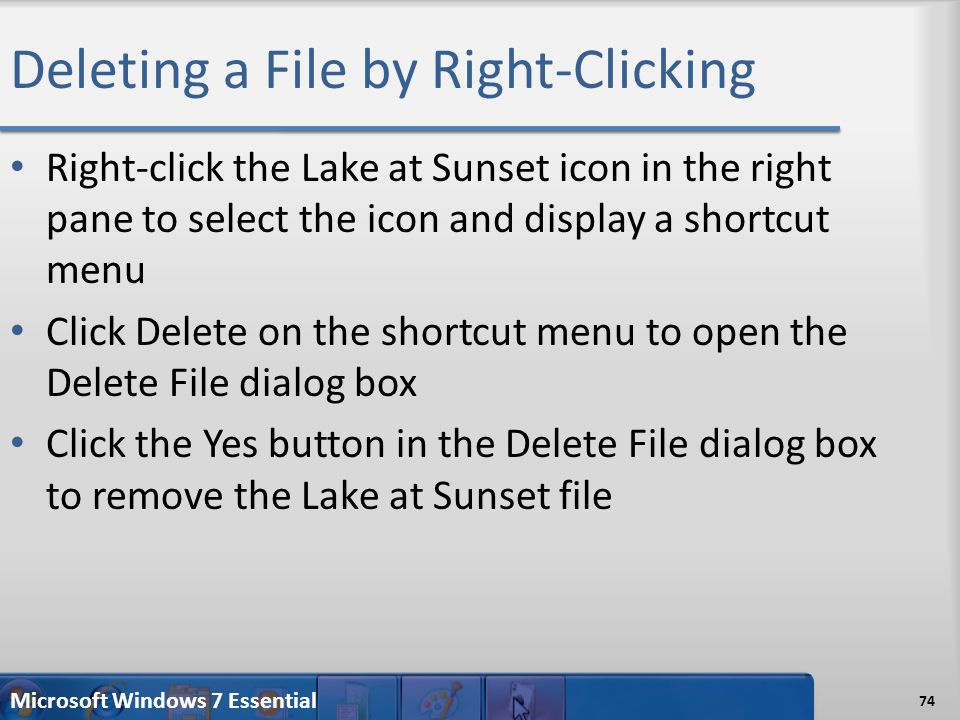 Deleting a File by Right-Clicking

• Right-click the Lake at Sunset icon in the right pane to select the icon and display a shortcut menu

• Click Delete on the shortcut menu to open the Delete File dialog box

• Click the Yes button in the Delete File dialog box to remove the Lake at Sunset file

Microsoft Windows 7 Essential

74